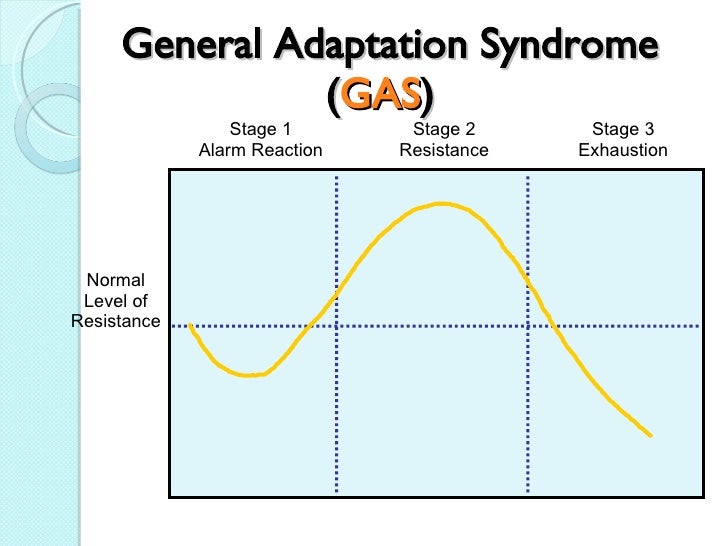 General Adaptation Syndrome
(GAS)

Stage 1
Alarm Reaction

Stage 2
Resistance

Stage 3
Exhaustion

Normal
Level of
Resistance